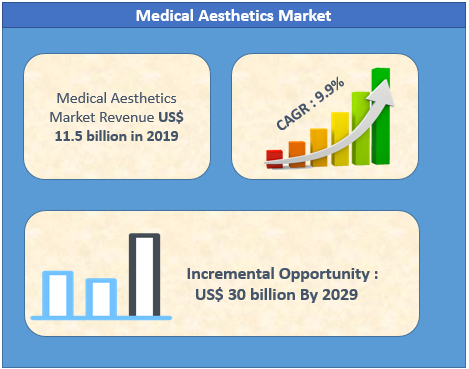 Medical Aesthetics Market

Medical Aesthetics Market Revenue US$ 11.5 billion in 2019

CAGR : 9.9%

Incremental Opportunity : US$ 30 billion By 2029